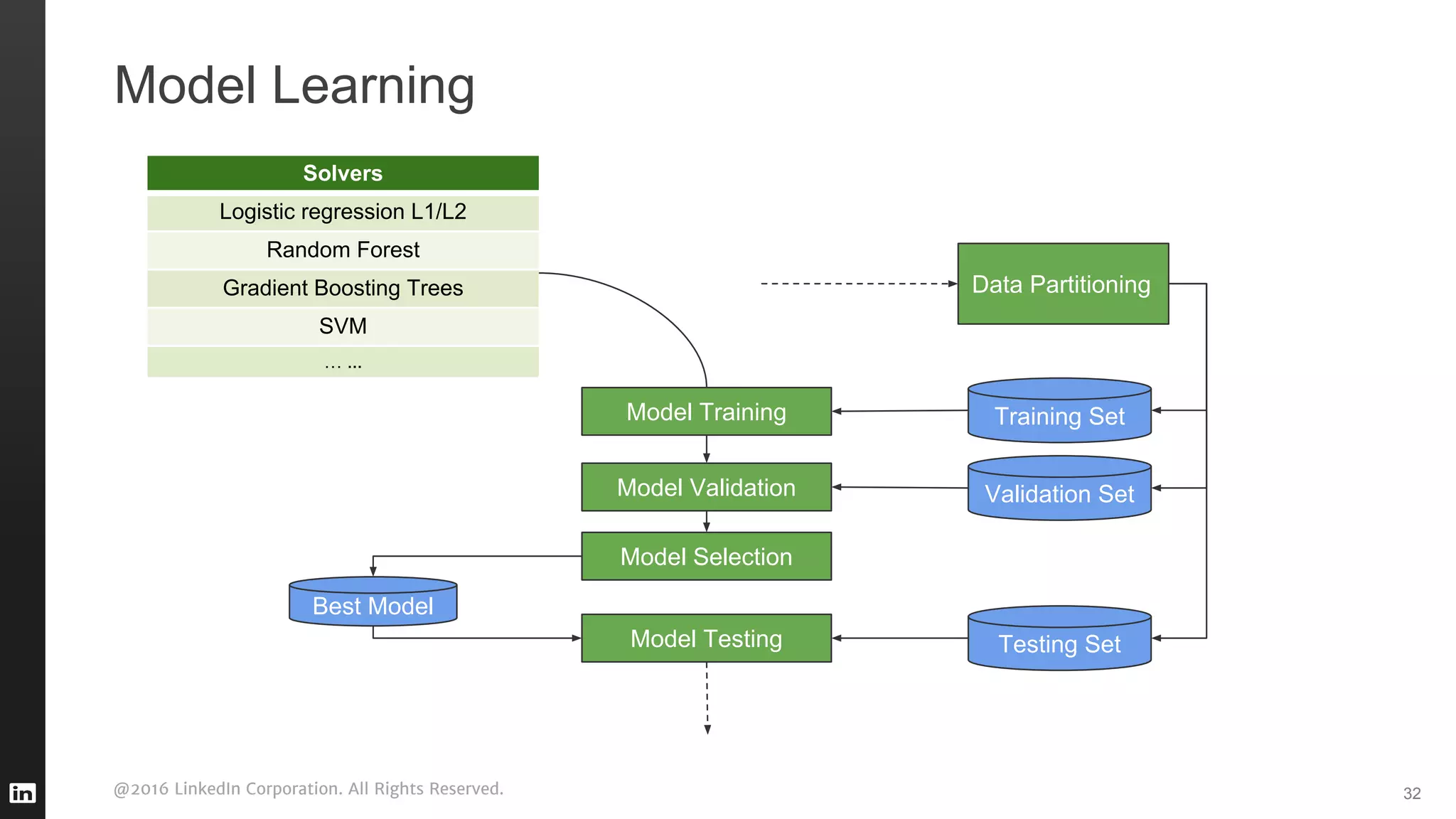 Model Learning

| Solvers |
|---|
| Logistic regression L1/L2 |
| Random Forest |
| Gradient Boosting Trees |
| SVM |
| … … |

Data Partitioning

Model Training

Training Set

Model Validation

Validation Set

Model Selection

Best Model

Model Testing

Testing Set

in

@2016 LinkedIn Corporation. All Rights Reserved.

32